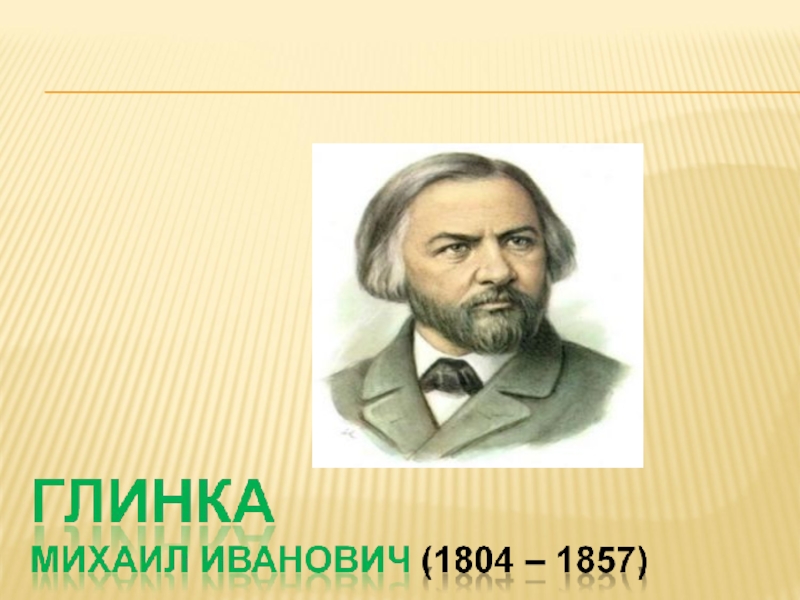 ГЛИНКА
МИХАИЛ ИВАНОВИЧ (1804 – 1857)